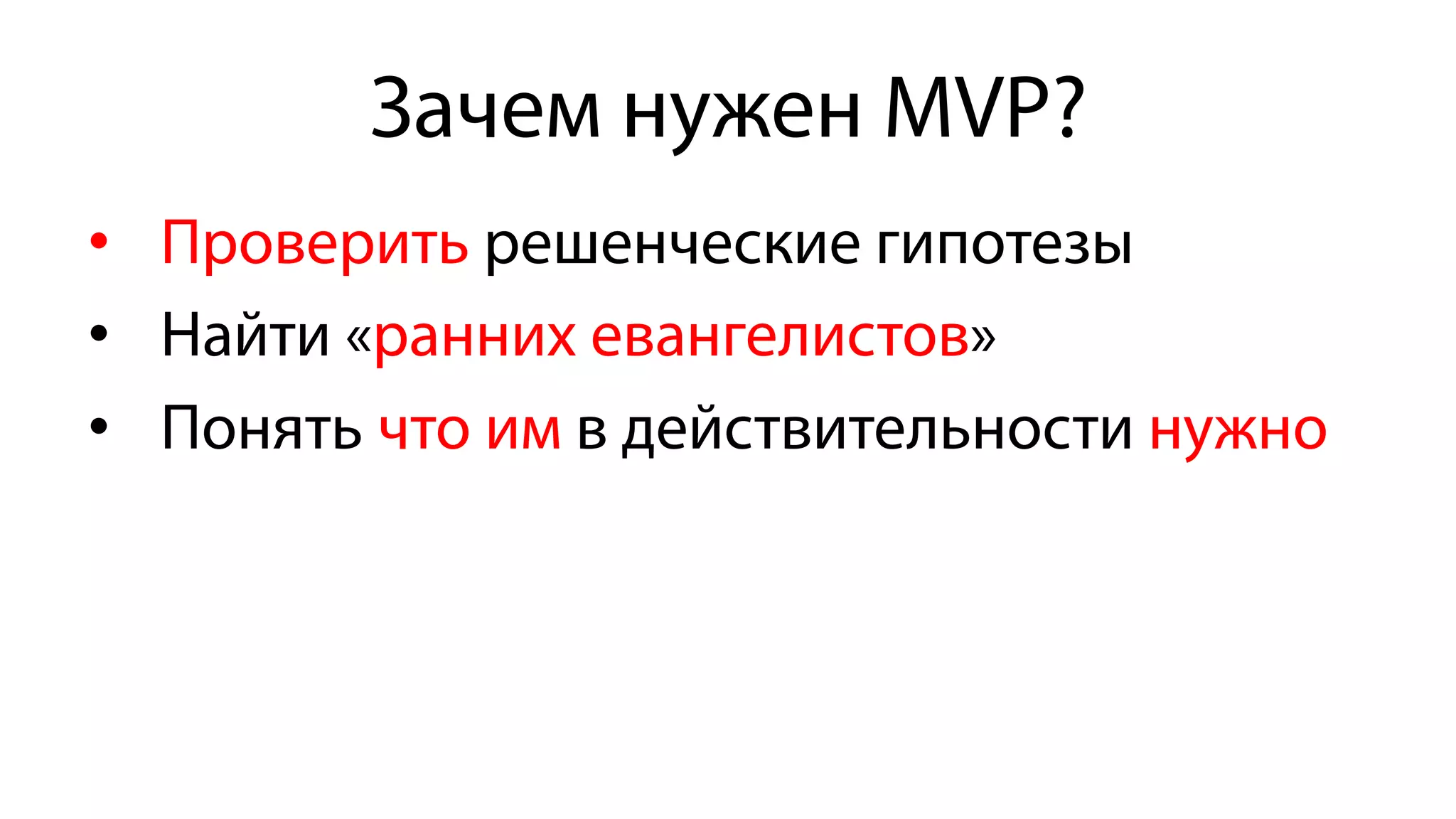 Зачем нужен MVP?

• Проверить решенческие гипотезы
• Найти «ранних евангелистов»
• Понять что им в действительности нужно